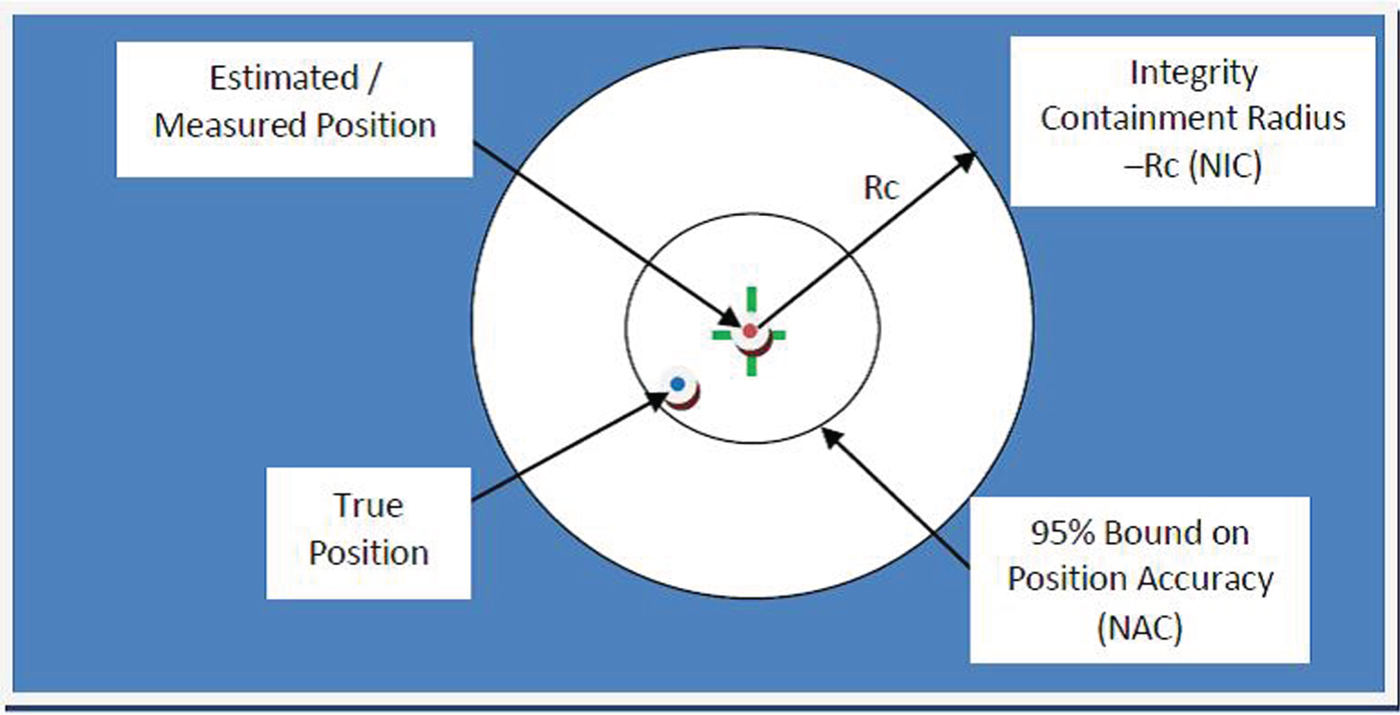 Estimated / Measured Position

Integrity Containment Radius –Rc (NIC)

Rc

True Position

95% Bound on Position Accuracy (NAC)